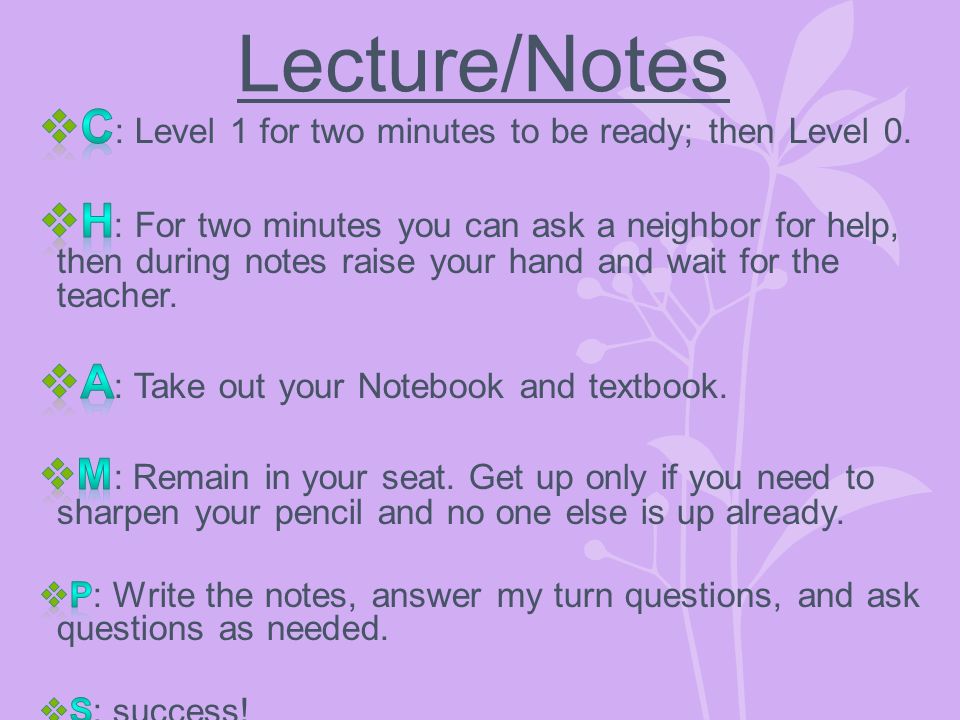 Lecture/Notes

C: Level 1 for two minutes to be ready; then Level 0.

H: For two minutes you can ask a neighbor for help, then during notes raise your hand and wait for the teacher.

A: Take out your Notebook and textbook.

M: Remain in your seat. Get up only if you need to sharpen your pencil and no one else is up already.

P: Write the notes, answer my turn questions, and ask questions as needed.

S: success!